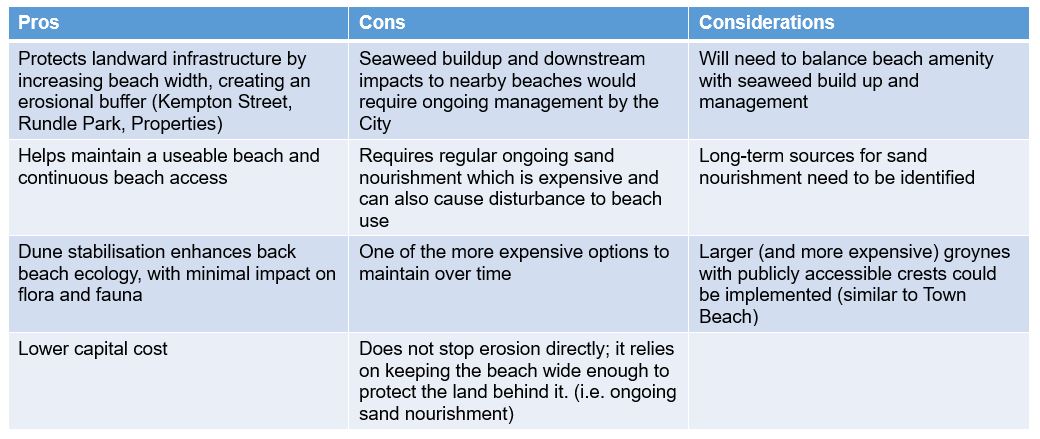 | Pros | Cons | Considerations |
|---|---|---|
| Protects landward infrastructure by increasing beach width, creating an erosional buffer (Kempton Street, Rundle Park, Properties) | Seaweed buildup and downstream impacts to nearby beaches would require ongoing management by the City | Will need to balance beach amenity with seaweed build up and management |
| Helps maintain a useable beach and continuous beach access | Requires regular ongoing sand nourishment which is expensive and can also cause disturbance to beach use | Long-term sources for sand nourishment need to be identified |
| Dune stabilisation enhances back beach ecology, with minimal impact on flora and fauna | One of the more expensive options to maintain over time | Larger (and more expensive) groynes with publicly accessible crests could be implemented (similar to Town Beach) |
| Lower capital cost | Does not stop erosion directly; it relies on keeping the beach wide enough to protect the land behind it. (i.e. ongoing sand nourishment) | |